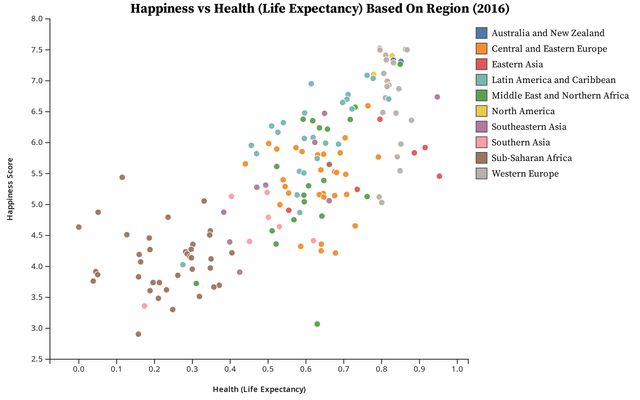 Happiness vs Health (Life Expectancy) Based On Region (2016)

Australia and New Zealand
Central and Eastern Europe
Eastern Asia
Latin America and Caribbean
Middle East and Northern Africa
North America
Southeastern Asia
Southern Asia
Sub-Saharan Africa
Western Europe

Happiness Score

8.0
7.5
7.0
6.5
6.0
5.5
5.0
4.5
4.0
3.5
3.0
2.5

0.0 0.1 0.2 0.3 0.4 0.5 0.6 0.7 0.8 0.9 1.0

Health (Life Expectancy)